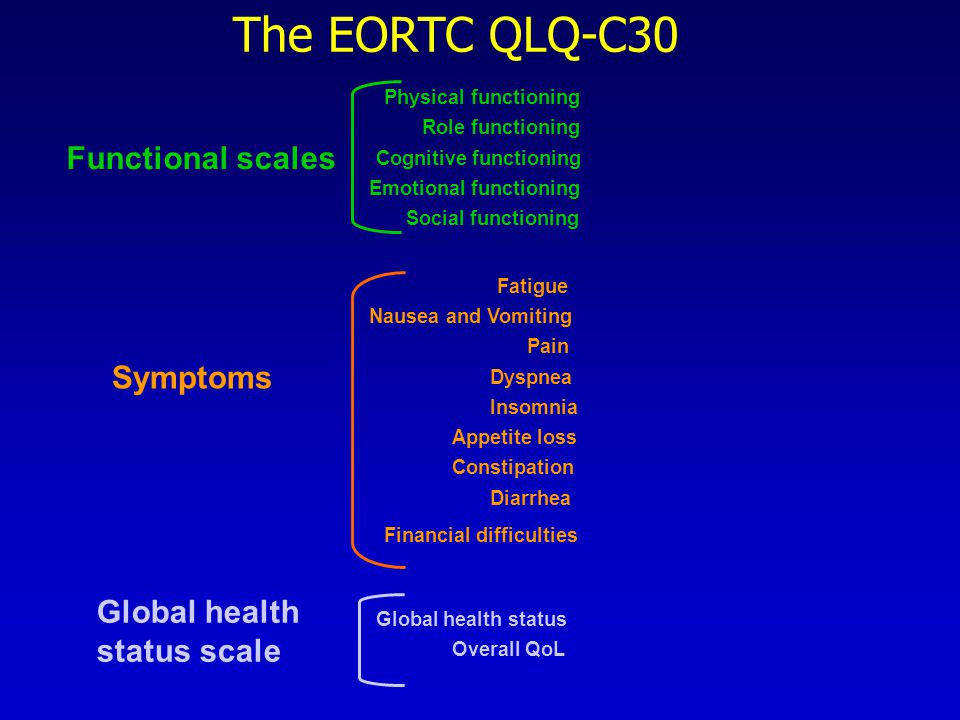 The EORTC QLQ-C30

Functional scales

Physical functioning
Role functioning
Cognitive functioning
Emotional functioning
Social functioning

Symptoms

Fatigue
Nausea and Vomiting
Pain
Dyspnea
Insomnia
Appetite loss
Constipation
Diarrhea
Financial difficulties

Global health status scale

Global health status
Overall QoL